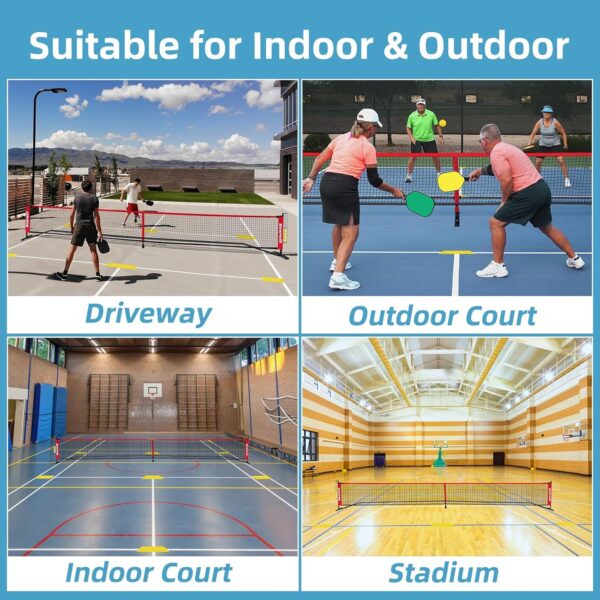 Suitable for Indoor & Outdoor

Driveway

Outdoor Court

Indoor Court

Stadium